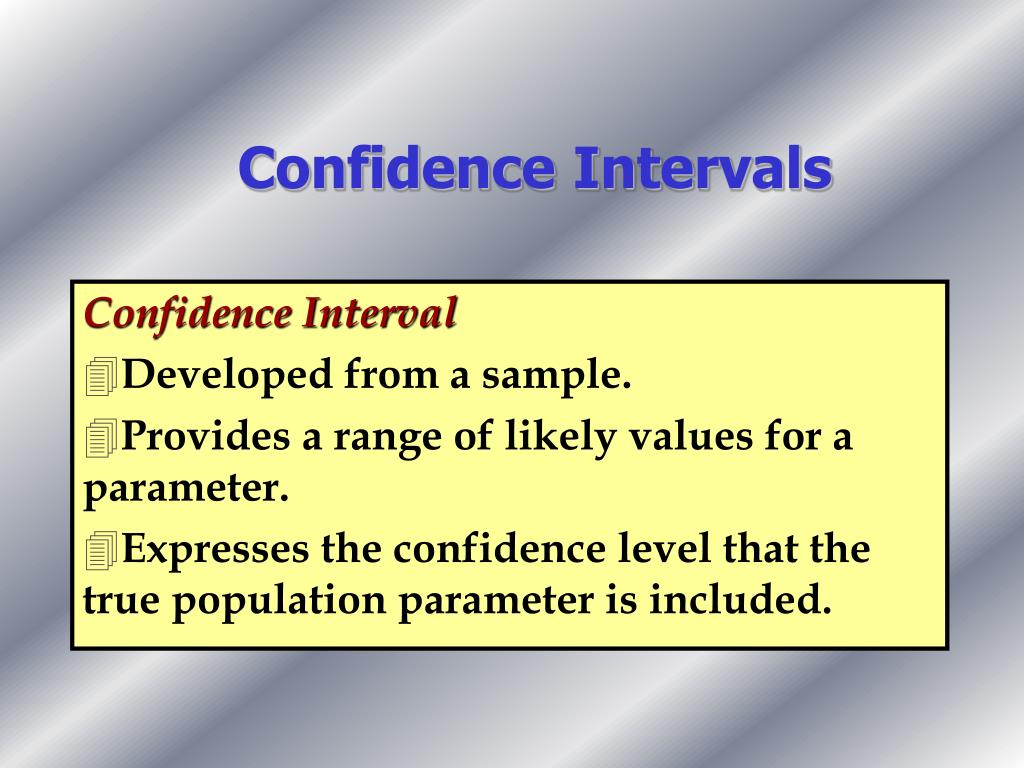 Confidence Intervals

Confidence Interval

Developed from a sample.

Provides a range of likely values for a parameter.

Expresses the confidence level that the true population parameter is included.